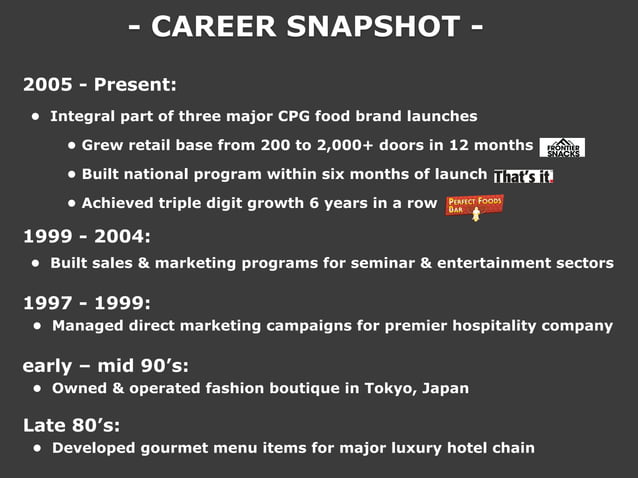 - CAREER SNAPSHOT -

2005 - Present:

• Integral part of three major CPG food brand launches

• Grew retail base from 200 to 2,000+ doors in 12 months FRONTIER SNACKS

• Built national program within six months of launch That's it.

• Achieved triple digit growth 6 years in a row PERFECT FOODS BAR

1999 - 2004:

• Built sales & marketing programs for seminar & entertainment sectors

1997 - 1999:

• Managed direct marketing campaigns for premier hospitality company

early – mid 90's:

• Owned & operated fashion boutique in Tokyo, Japan

Late 80's:

• Developed gourmet menu items for major luxury hotel chain